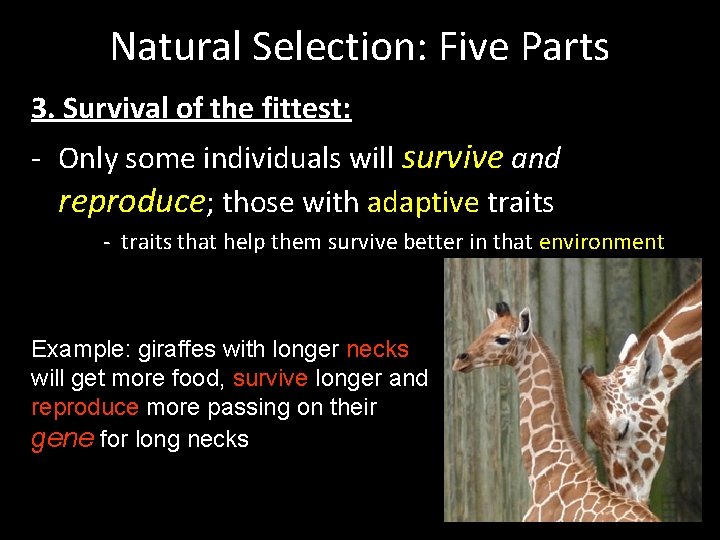 Natural Selection: Five Parts

3. Survival of the fittest:

- Only some individuals will survive and reproduce; those with adaptive traits

- traits that help them survive better in that environment

Example: giraffes with longer necks will get more food, survive longer and reproduce more passing on their gene for long necks